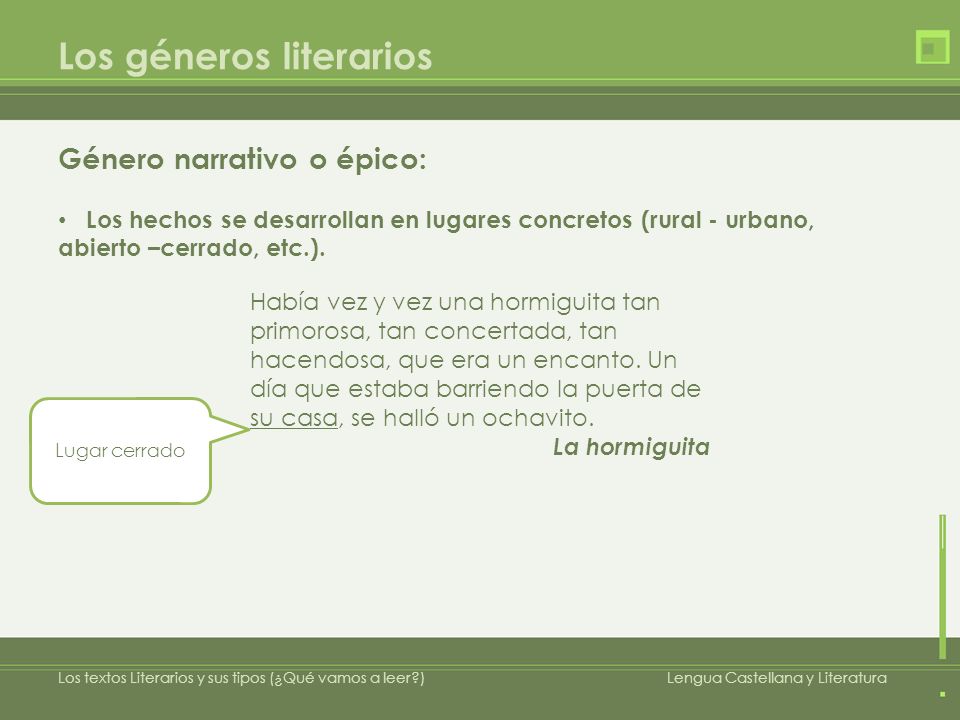 Los géneros literarios

Género narrativo o épico:

• Los hechos se desarrollan en lugares concretos (rural - urbano, abierto –cerrado, etc.).

Había vez y vez una hormiguita tan primorosa, tan concertada, tan hacendosa, que era un encanto. Un día que estaba barriendo la puerta de su casa, se halló un ochavito.

La hormiguita

Lugar cerrado

Los textos Literarios y sus tipos (¿Qué vamos a leer?)

Lengua Castellana y Literatura